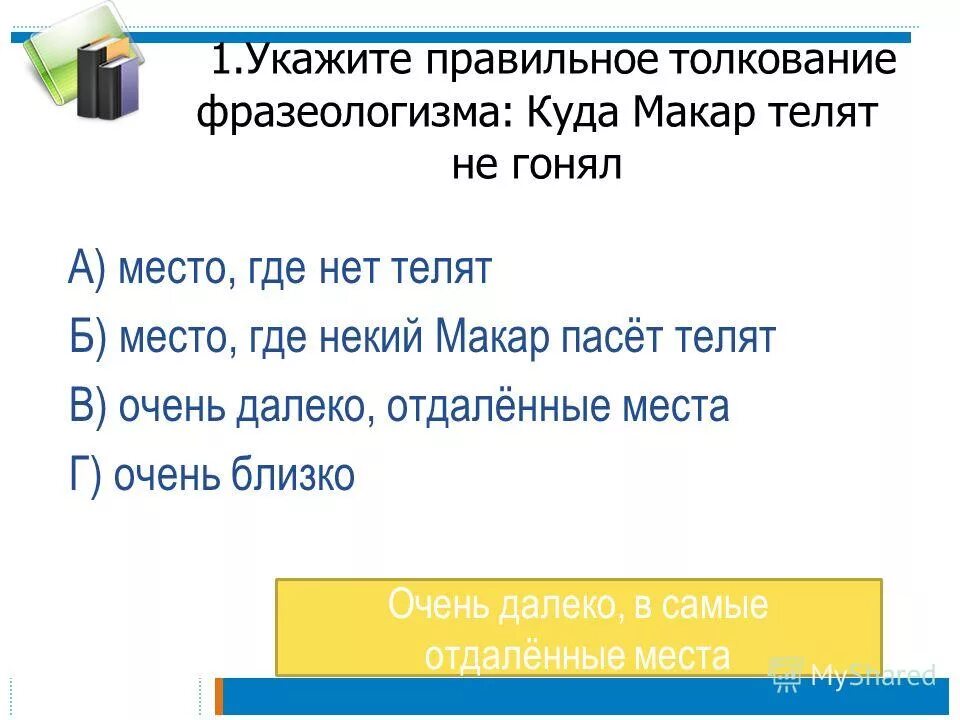 1.Укажите правильное толкование фразеологизма: Куда Макар телят не гонял

А) место, где нет телят

Б) место, где некий Макар пасёт телят

В) очень далеко, отдалённые места

Г) очень близко

Очень далеко, в самые отдалённые места

MyShared